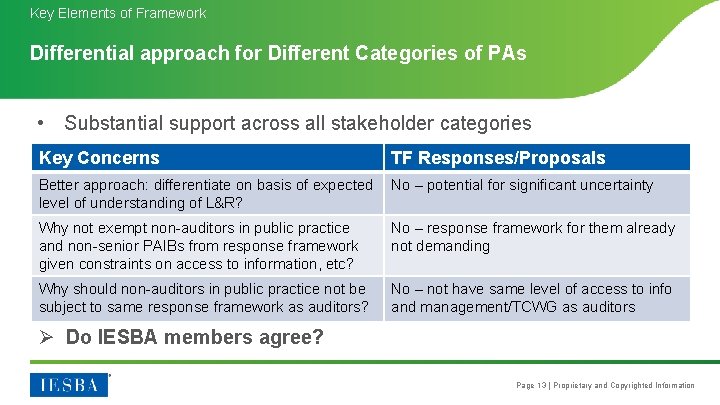 Key Elements of Framework

Differential approach for Different Categories of PAs

• Substantial support across all stakeholder categories

| Key Concerns | TF Responses/Proposals |
|---|---|
| Better approach: differentiate on basis of expected level of understanding of L&R? | No – potential for significant uncertainty |
| Why not exempt non-auditors in public practice and non-senior PAIBs from response framework given constraints on access to information, etc? | No – response framework for them already not demanding |
| Why should non-auditors in public practice not be subject to same response framework as auditors? | No – not have same level of access to info and management/TCWG as auditors |

➢ Do IESBA members agree?

IESBA

Page 13 | Proprietary and Copyrighted Information